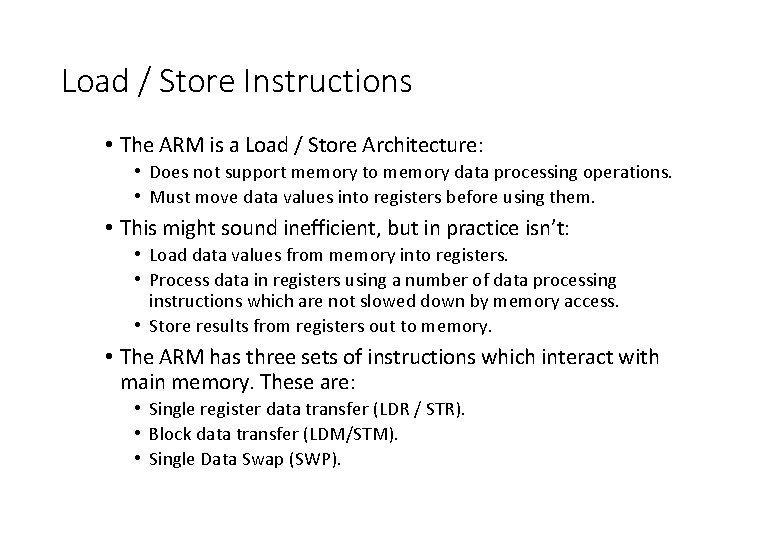 Load / Store Instructions

• The ARM is a Load / Store Architecture:
  • Does not support memory to memory data processing operations.
  • Must move data values into registers before using them.

• This might sound inefficient, but in practice isn't:
  • Load data values from memory into registers.
  • Process data in registers using a number of data processing instructions which are not slowed down by memory access.
  • Store results from registers out to memory.

• The ARM has three sets of instructions which interact with main memory. These are:
  • Single register data transfer (LDR / STR).
  • Block data transfer (LDM/STM).
  • Single Data Swap (SWP).